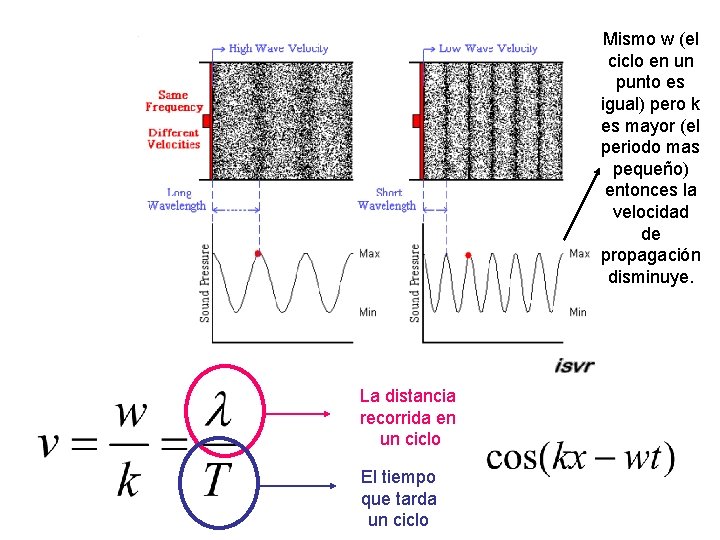 High Wave Velocity

Same Frequency

Different Velocities

Long Wavelength

Sound Pressure

Max

Min

Low Wave Velocity

Short Wavelength

Sound Pressure

Max

Min

Mismo w (el ciclo en un punto es igual) pero k es mayor (el periodo mas pequeño) entonces la velocidad de propagación disminuye.

isvr

$v = \frac{w}{k} = \frac{\lambda}{T}$

La distancia recorrida en un ciclo

El tiempo que tarda un ciclo

$\cos(kx - wt)$